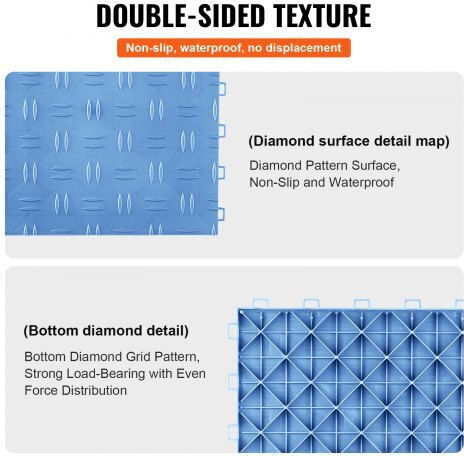 DOUBLE-SIDED TEXTURE

Non-slip, waterproof, no displacement

(Diamond surface detail map)

Diamond Pattern Surface, Non-Slip and Waterproof

(Bottom diamond detail)

Bottom Diamond Grid Pattern, Strong Load-Bearing with Even Force Distribution